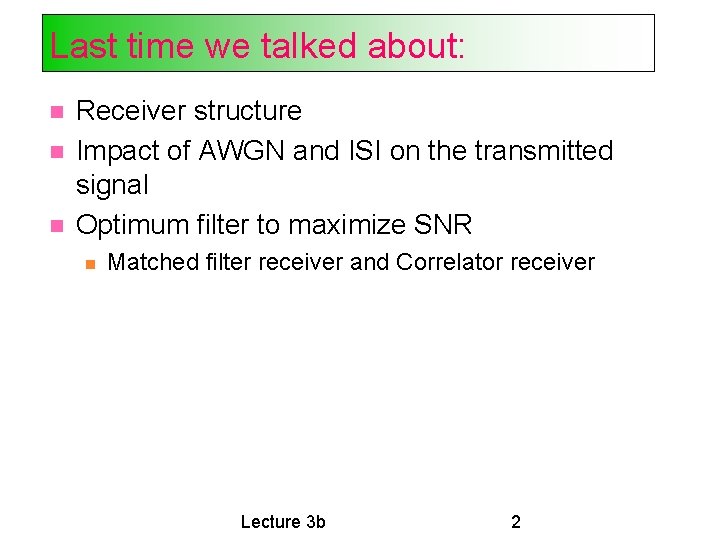 Last time we talked about:

- Receiver structure
- Impact of AWGN and ISI on the transmitted signal
- Optimum filter to maximize SNR
  - Matched filter receiver and Correlator receiver

Lecture 3b

2